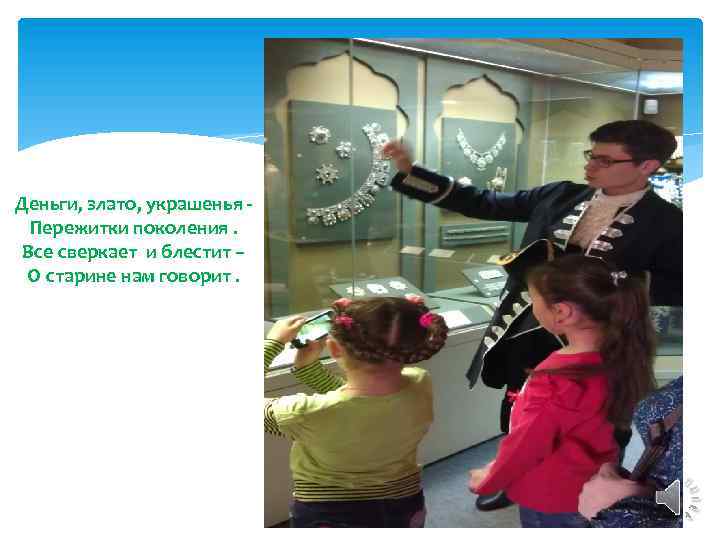 Деньги, злато, украшенья -
Пережитки поколения .
Все сверкает и блестит –
О старине нам говорит .